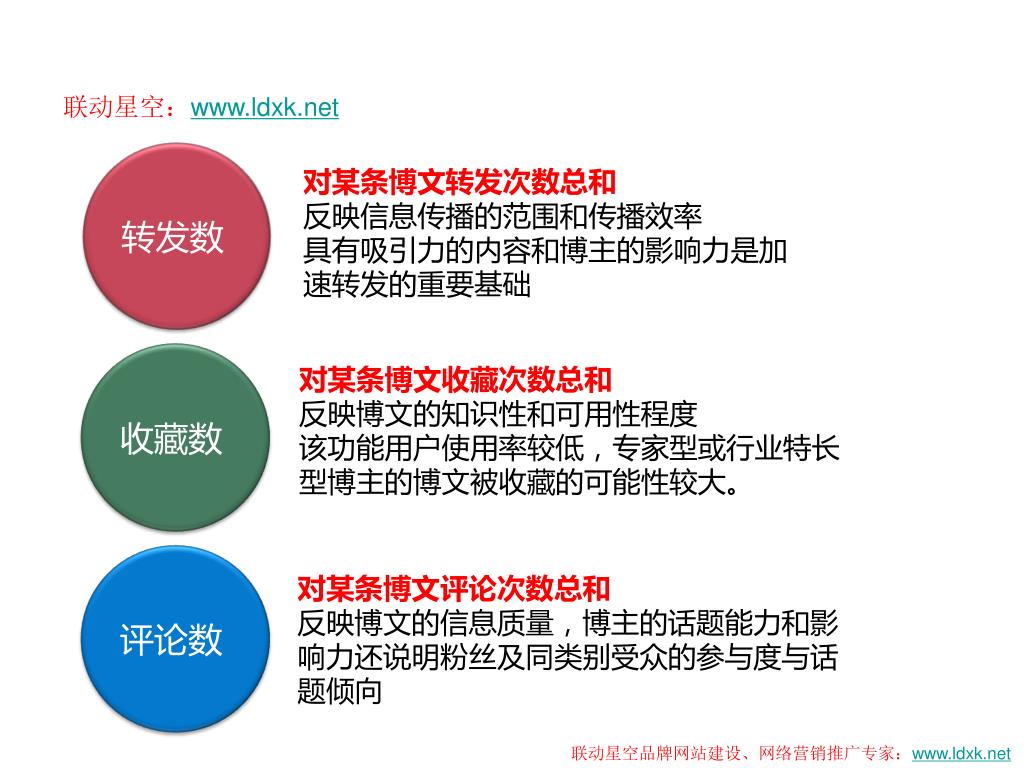 联动星空：www.ldxk.net

转发数

对某条博文转发次数总和
反映信息传播的范围和传播效率
具有吸引力的内容和博主的影响力是加速转发的重要基础

收藏数

对某条博文收藏次数总和
反映博文的知识性和可用性程度
该功能用户使用率较低，专家型或行业特长型博主的博文被收藏的可能性较大。

评论数

对某条博文评论次数总和
反映博文的信息质量，博主的话题能力和影响力还说明粉丝及同类别受众的参与度与话题倾向

联动星空品牌网站建设、网络营销推广专家：www.ldxk.net